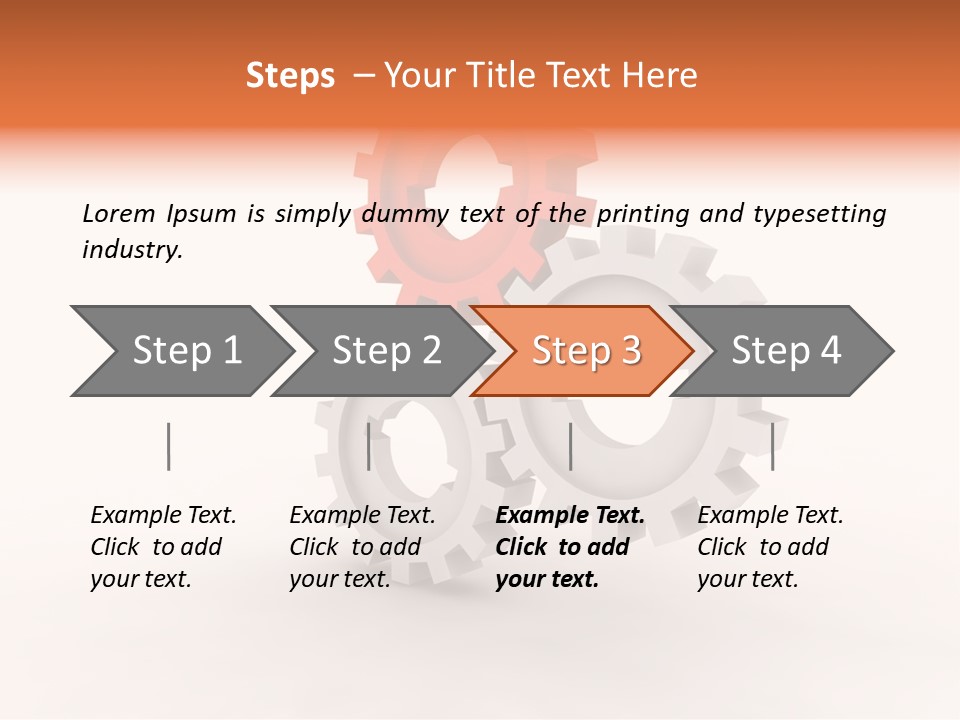 Steps – Your Title Text Here

Lorem Ipsum is simply dummy text of the printing and typesetting industry.

Step 1

Step 2

Step 3

Step 4

Example Text. Click to add your text.

Example Text. Click to add your text.

Example Text. Click to add your text.

Example Text. Click to add your text.